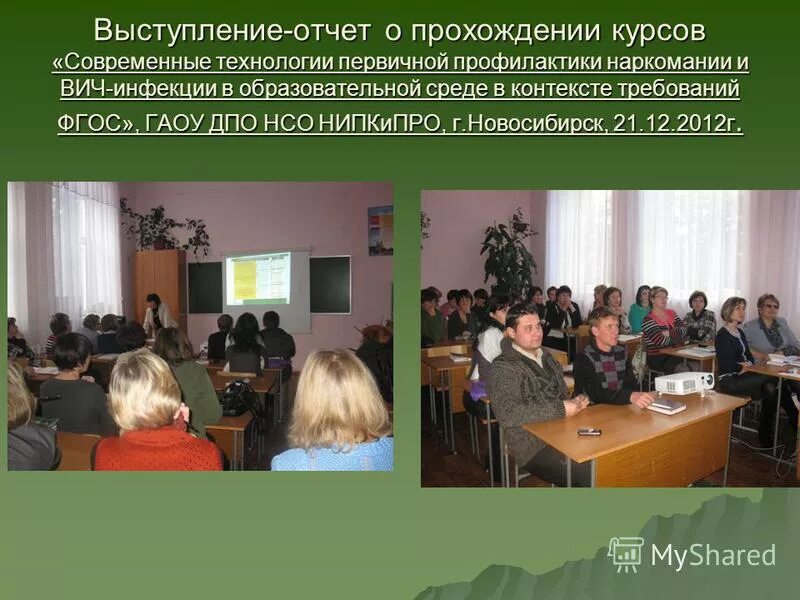 Выступление-отчет о прохождении курсов «Современные технологии первичной профилактики наркомании и ВИЧ-инфекции в образовательной среде в контексте требований ФГОС», ГАОУ ДПО НСО НИПКиПРО, г.Новосибирск, 21.12.2012г.

MyShared